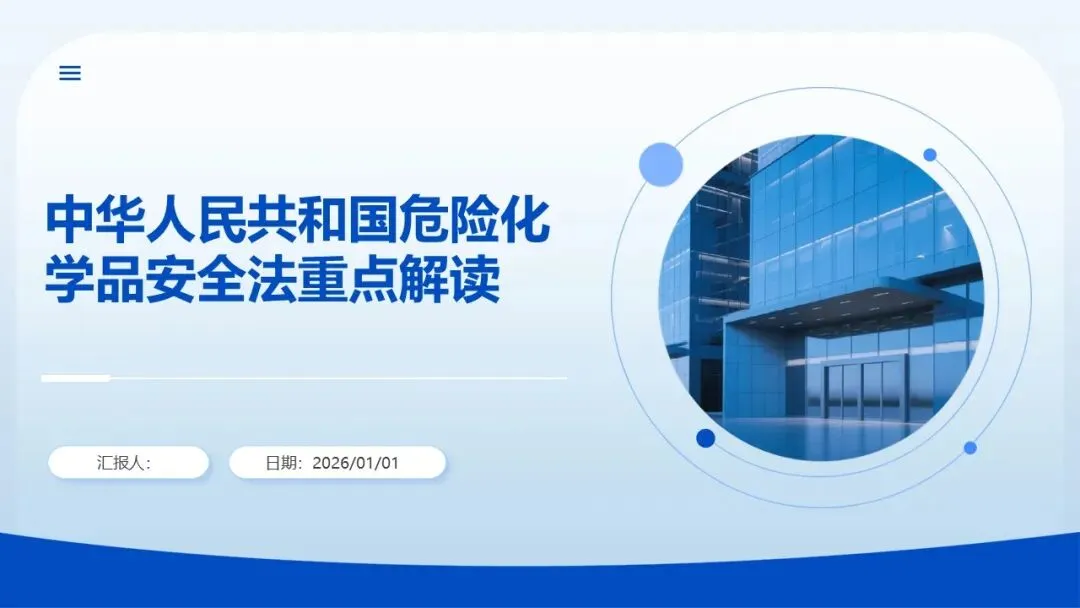 中华人民共和国危险化学品安全法重点解读

汇报人：

日期：2026/01/01